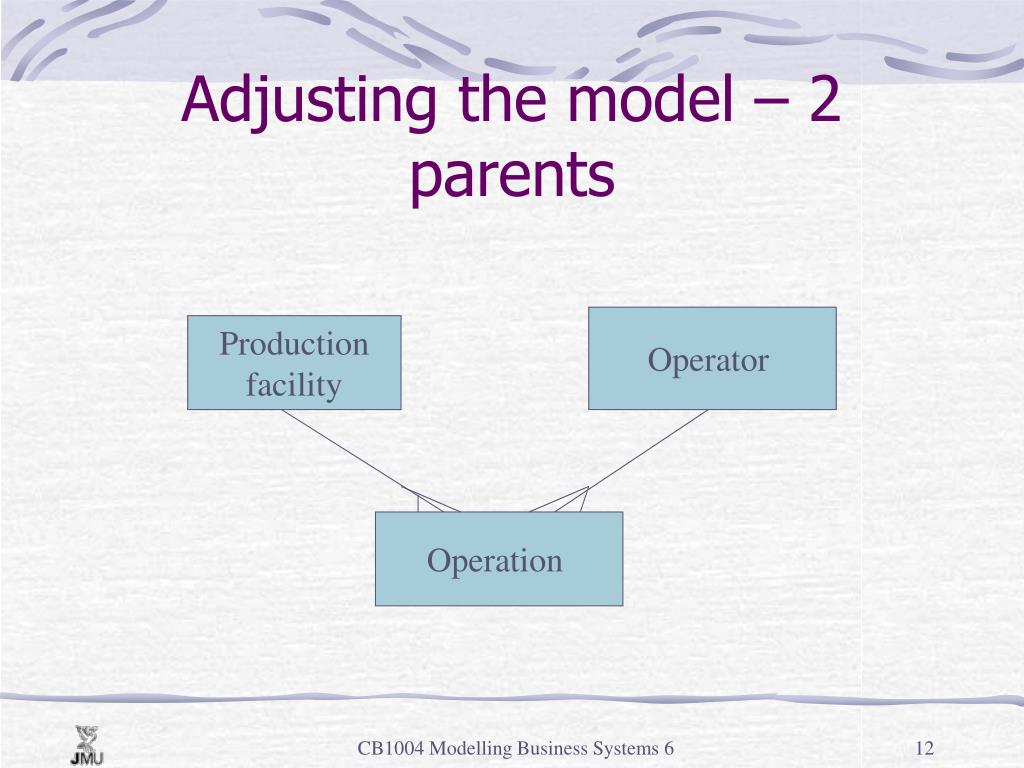 Adjusting the model – 2 parents

Production facility

Operator

Operation

JMU

CB1004 Modelling Business Systems 6

12